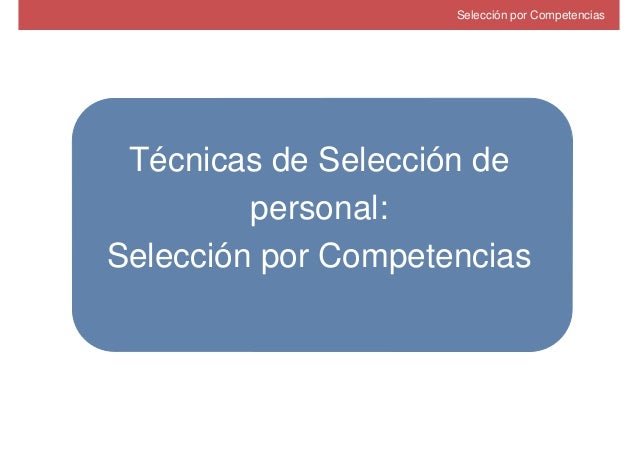 Selección por Competencias

Técnicas de Selección de personal:
Selección por Competencias